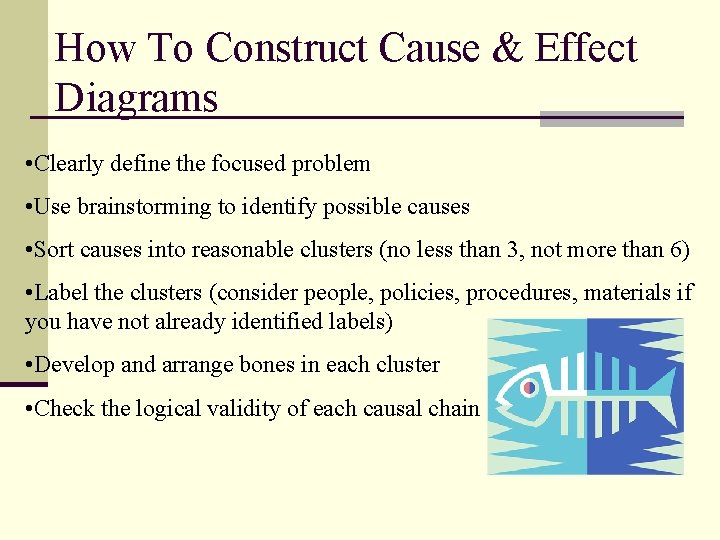 How To Construct Cause & Effect Diagrams

•Clearly define the focused problem

•Use brainstorming to identify possible causes

•Sort causes into reasonable clusters (no less than 3, not more than 6)

•Label the clusters (consider people, policies, procedures, materials if you have not already identified labels)

•Develop and arrange bones in each cluster

•Check the logical validity of each causal chain